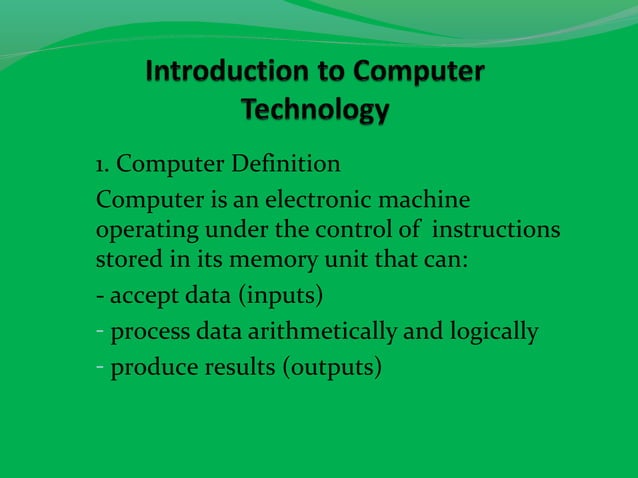 Introduction to Computer Technology

1. Computer Definition

Computer is an electronic machine operating under the control of instructions stored in its memory unit that can:

- accept data (inputs)

- process data arithmetically and logically

- produce results (outputs)